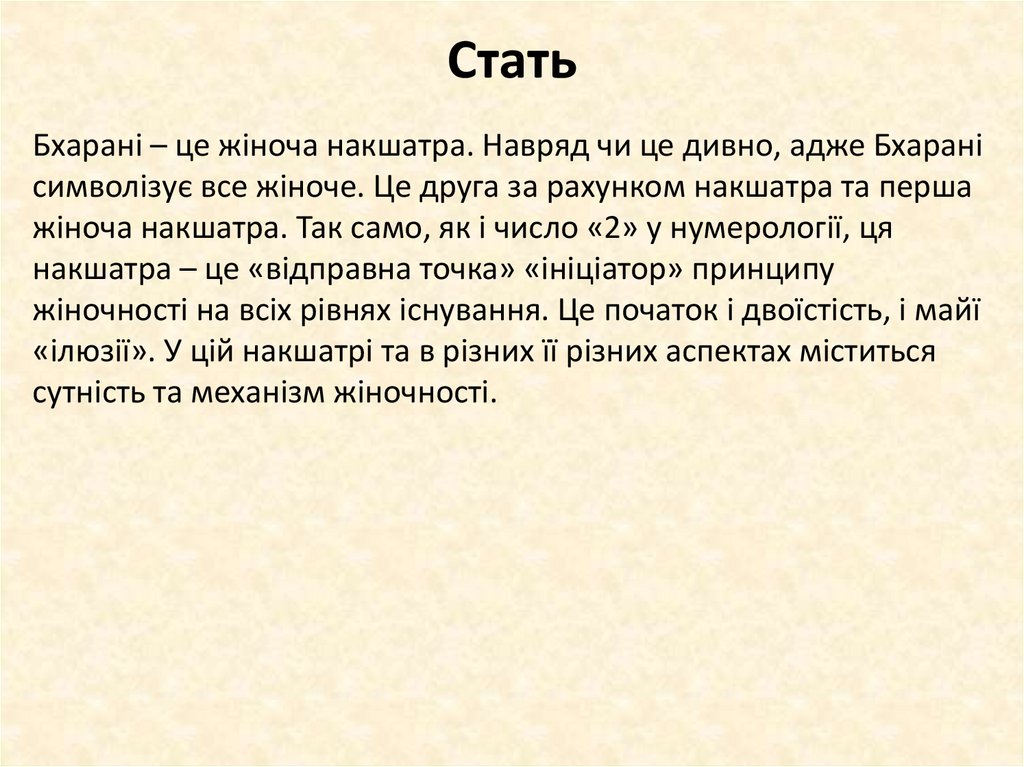 Стать

Бхарані – це жіноча накшатра. Навряд чи це дивно, адже Бхарані символізує все жіноче. Це друга за рахунком накшатра та перша жіноча накшатра. Так само, як і число «2» у нумерології, ця накшатра – це «відправна точка» «ініціатор» принципу жіночності на всіх рівнях існування. Це початок і двоїстість, і майї «ілюзії». У цій накшатрі та в різних її різних аспектах міститься сутність та механізм жіночності.